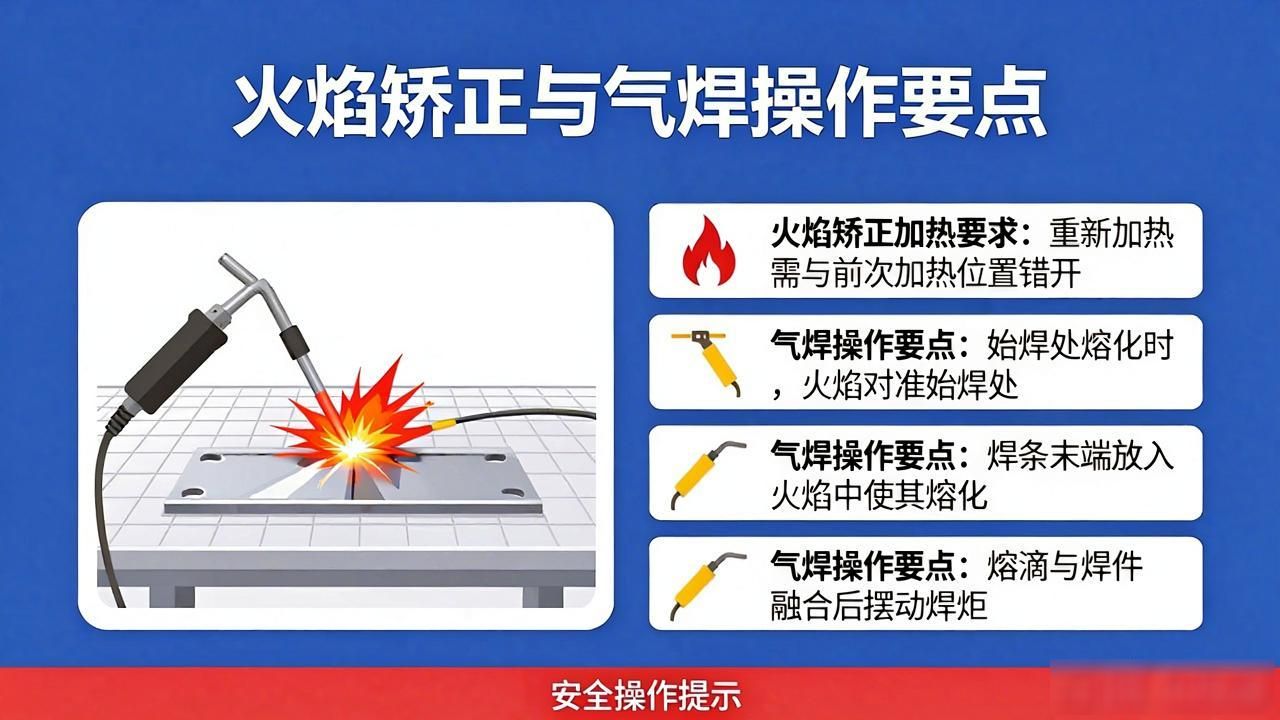 火焰矫正与气焊操作要点

火焰矫正加热要求：重新加热需与前次加热位置错开

气焊操作要点：始焊处熔化时，火焰对准始焊处

气焊操作要点：焊条末端放入火焰中使其熔化

气焊操作要点：熔滴与焊件融合后摆动焊炬

安全操作提示